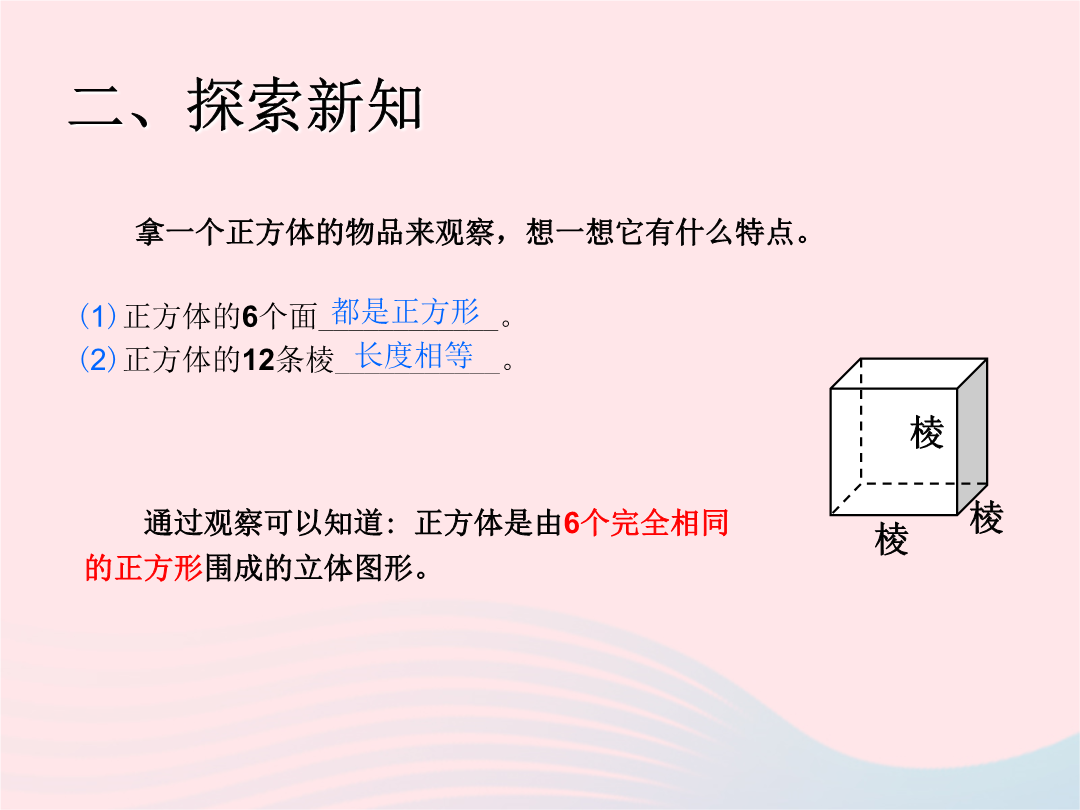 二、探索新知

拿一个正方体的物品来观察，想一想它有什么特点。

(1) 正方体的6个面 都是正方形 。
(2) 正方体的12条棱 长度相等 。

棱

棱

棱

通过观察可以知道：正方体是由6个完全相同的正方形围成的立体图形。